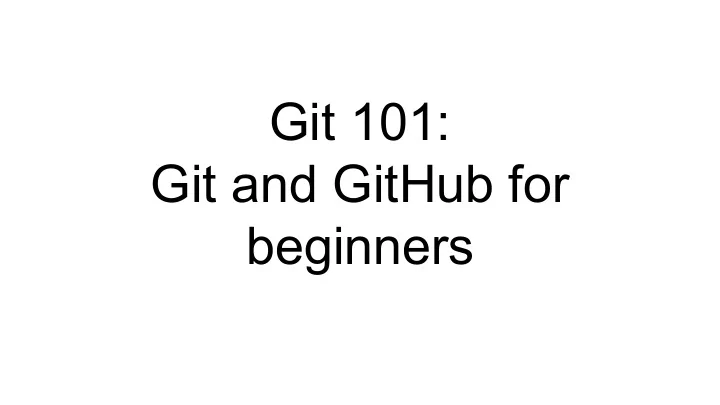 Git 101:
Git and GitHub for beginners